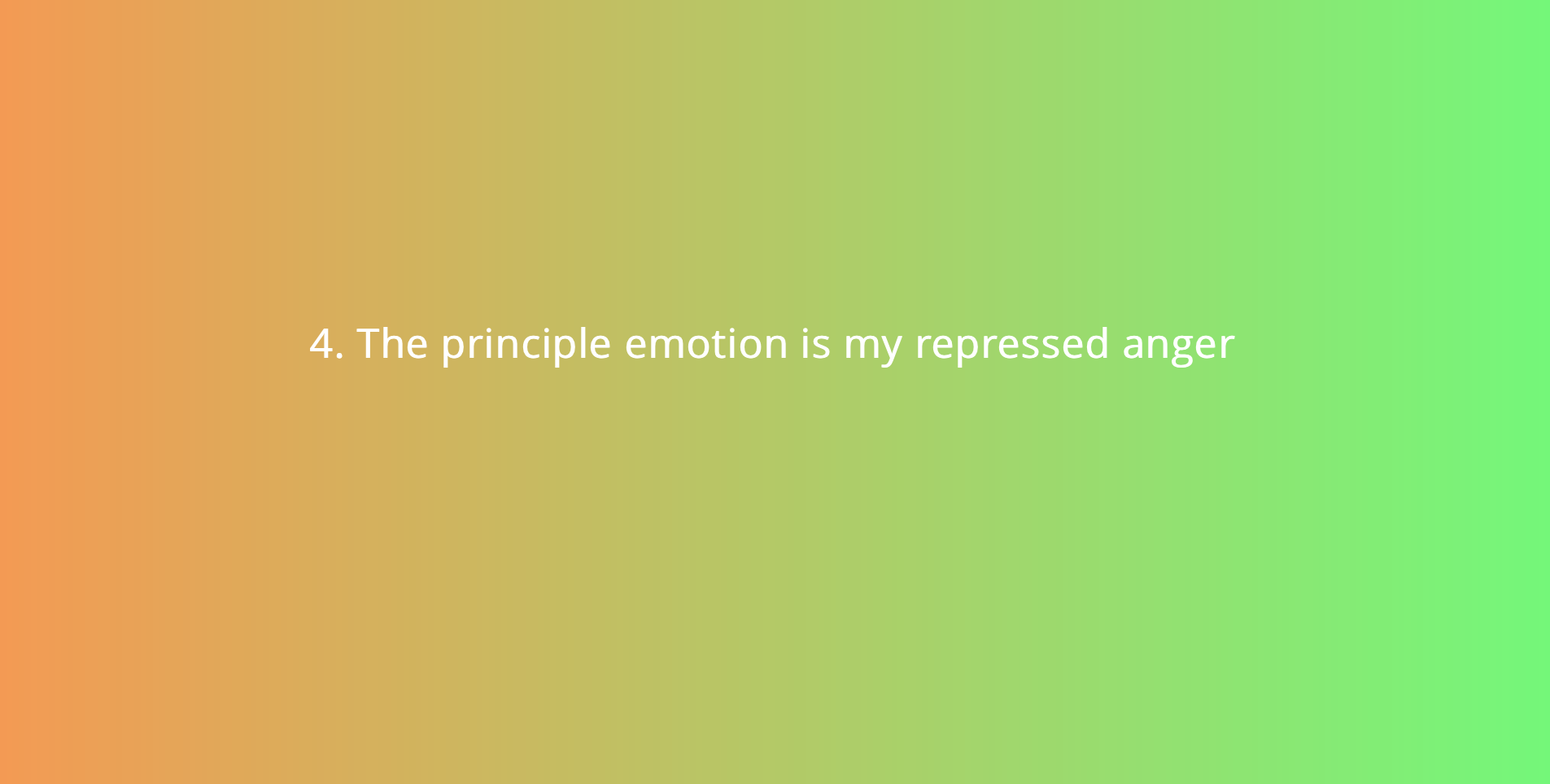 4. The principle emotion is my repressed anger